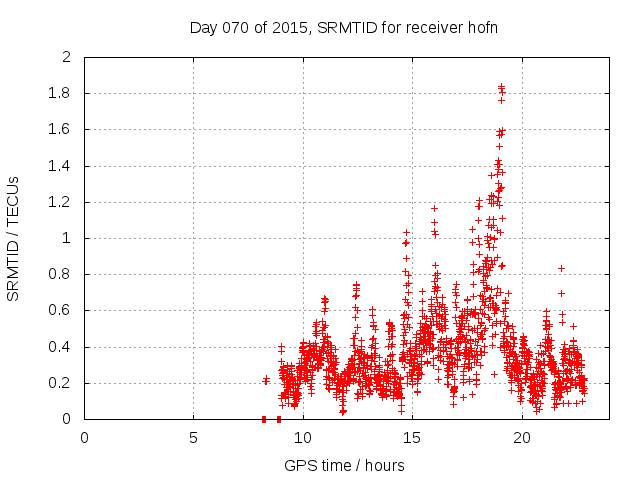 Day 070 of 2015, SRMTID for receiver hofn

SRMTID / TECUs

2
1.8
1.6
1.4
1.2
1
0.8
0.6
0.4
0.2
0

0
5
10
15
20

GPS time / hours